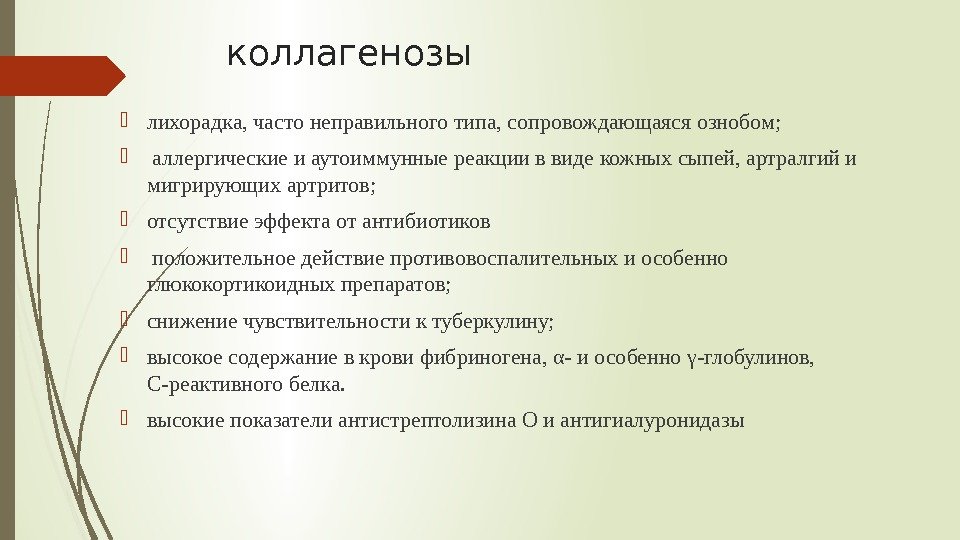 коллагенозы

лихорадка, часто неправильного типа, сопровождающаяся ознобом;

аллергические и аутоиммунные реакции в виде кожных сыпей, артралгий и мигрирующих артритов;

отсутствие эффекта от антибиотиков

положительное действие противовоспалительных и особенно глюкокортикоидных препаратов;

снижение чувствительности к туберкулину;

высокое содержание в крови фибриногена, α- и особенно γ-глобулинов, С-реактивного белка.

высокие показатели антистрептолизина О и антигиалуронидазы